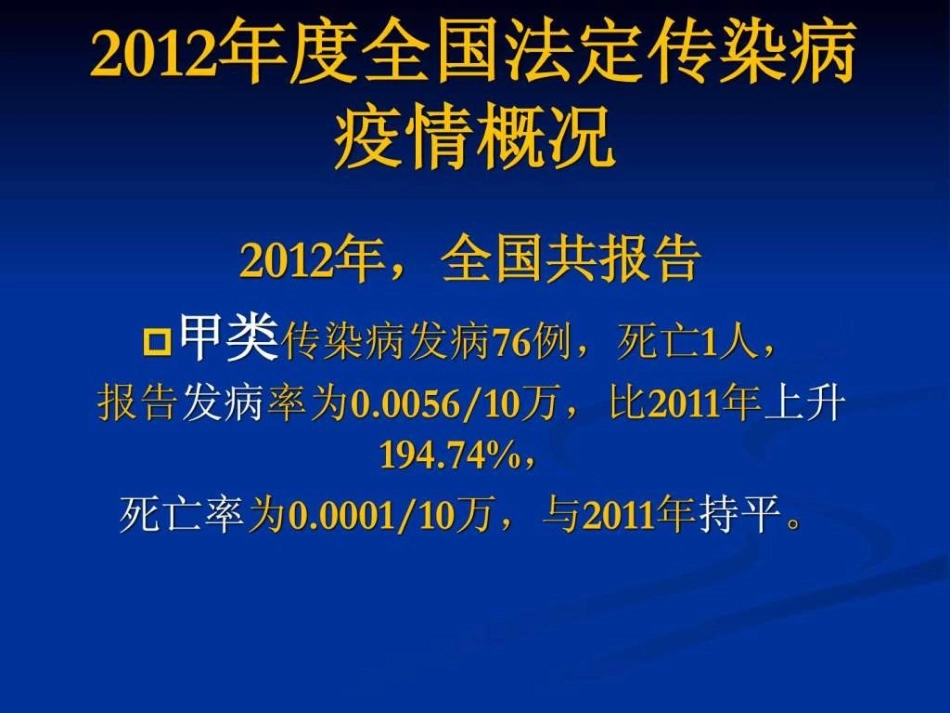 2012年度全国法定传染病疫情概况

2012年，全国共报告

甲类传染病发病76例，死亡1人，

报告发病率为0.0056/10万，比2011年上升194.74%，

死亡率为0.0001/10万，与2011年持平。